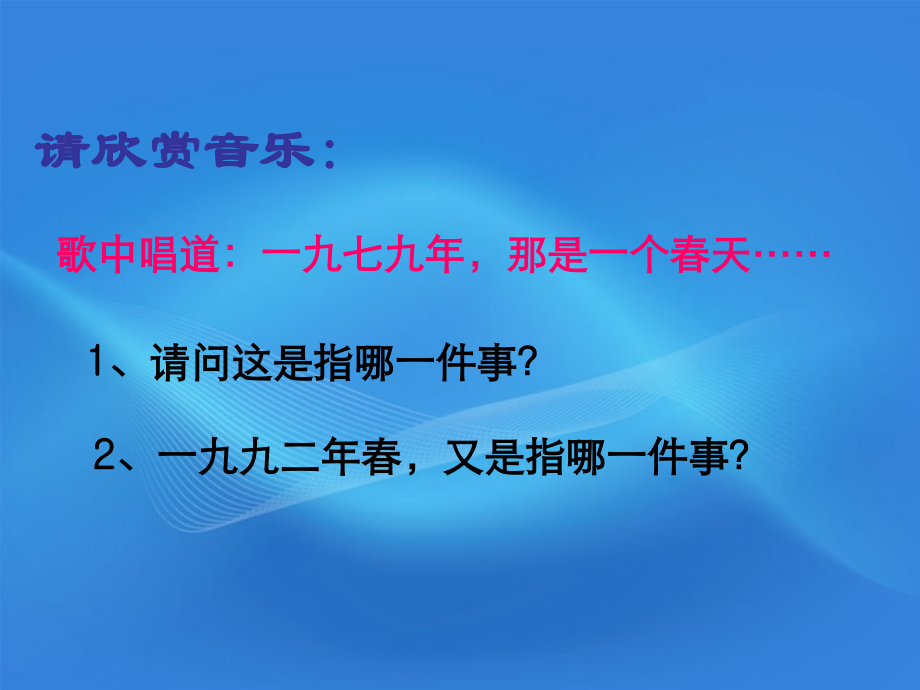 请欣赏音乐：

歌中唱道：一九七九年，那是一个春天……

1、请问这是指哪一件事?

2、一九九二年春，又是指哪一件事?